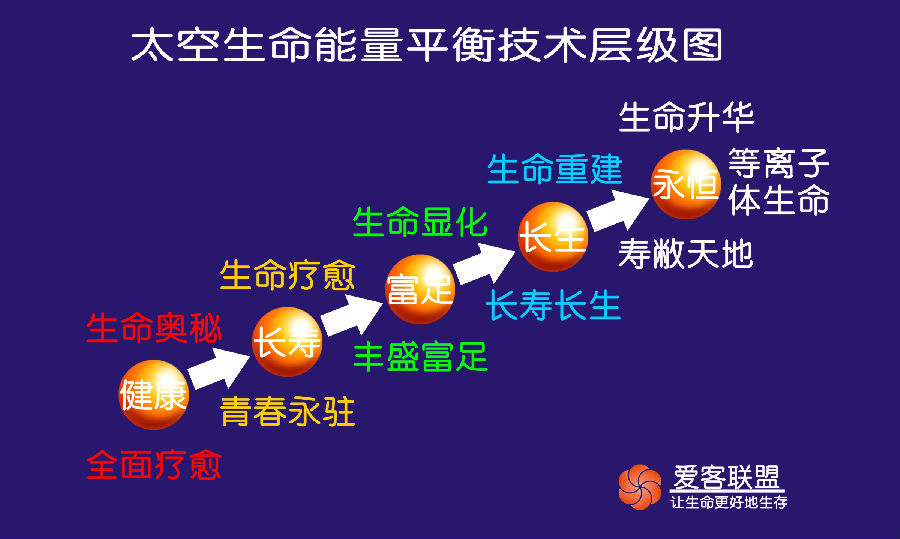 太空生命能量平衡技术层级图

生命奥秘
健康
全面疗愈

生命疗愈
长寿
青春永驻

生命显化
富足
丰盛富足

生命重建
长生
长寿长生

生命升华
永恒
等离子体生命
寿敝天地

爱客联盟
让生命更好地生存